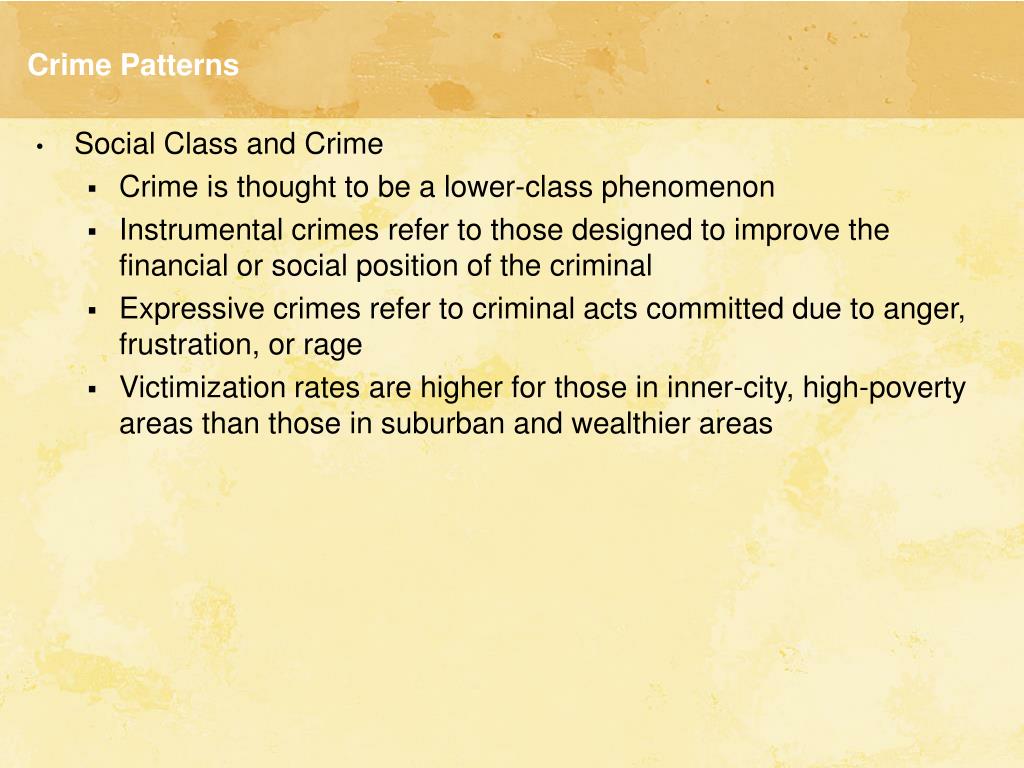 Crime Patterns

• Social Class and Crime
▪ Crime is thought to be a lower-class phenomenon
▪ Instrumental crimes refer to those designed to improve the financial or social position of the criminal
▪ Expressive crimes refer to criminal acts committed due to anger, frustration, or rage
▪ Victimization rates are higher for those in inner-city, high-poverty areas than those in suburban and wealthier areas